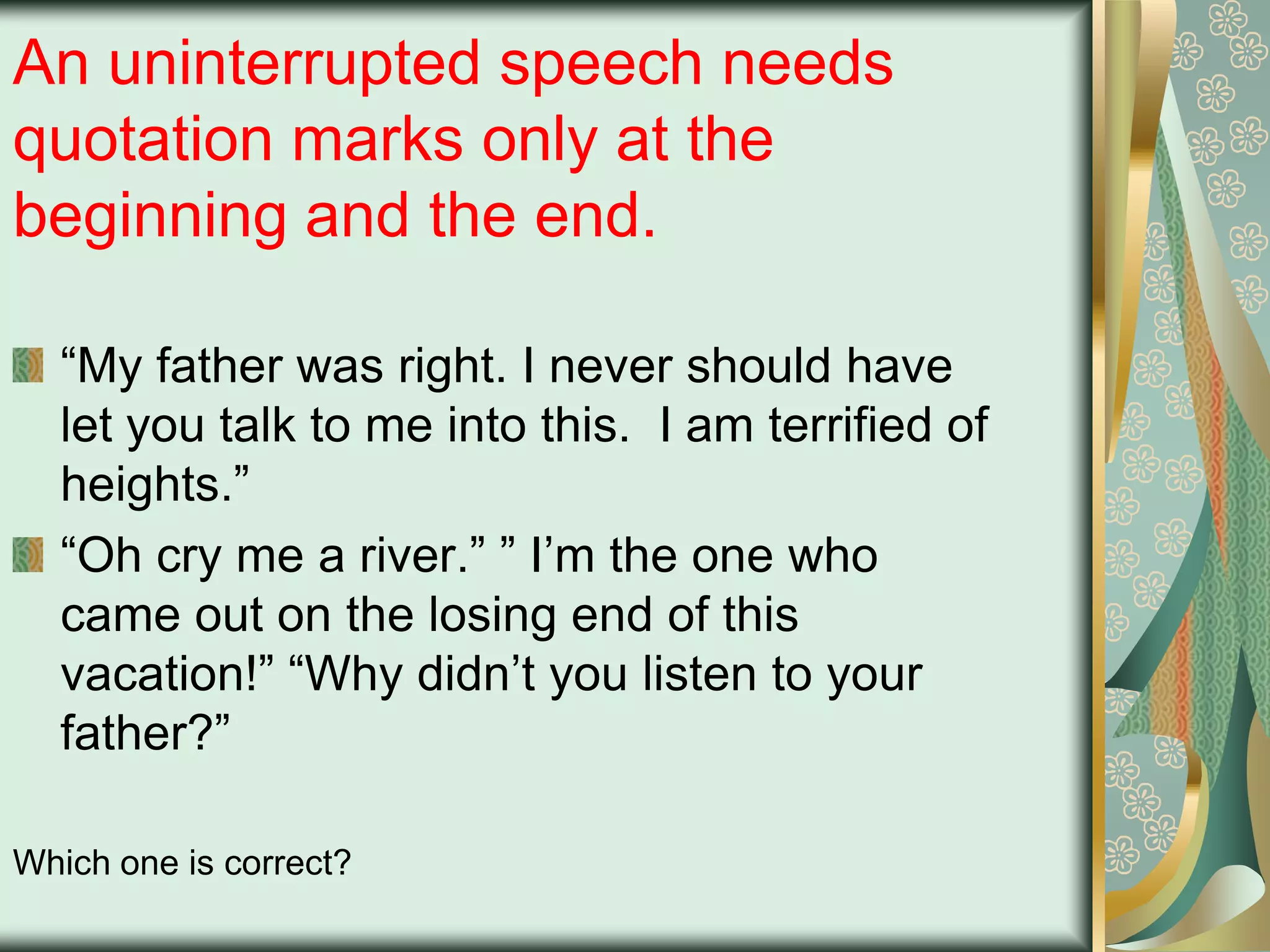 An uninterrupted speech needs quotation marks only at the beginning and the end.

“My father was right. I never should have let you talk to me into this.  I am terrified of heights.”

“Oh cry me a river.” ” I’m the one who came out on the losing end of this vacation!” “Why didn’t you listen to your father?”

Which one is correct?